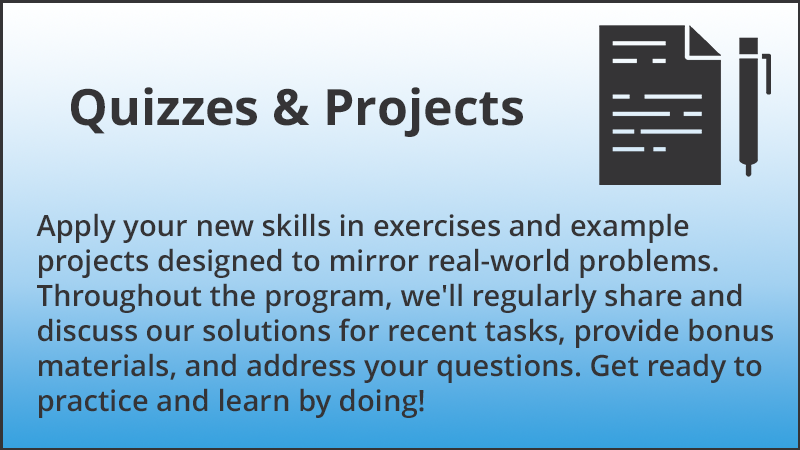 Quizzes & Projects

Apply your new skills in exercises and example projects designed to mirror real-world problems. Throughout the program, we'll regularly share and discuss our solutions for recent tasks, provide bonus materials, and address your questions. Get ready to practice and learn by doing!